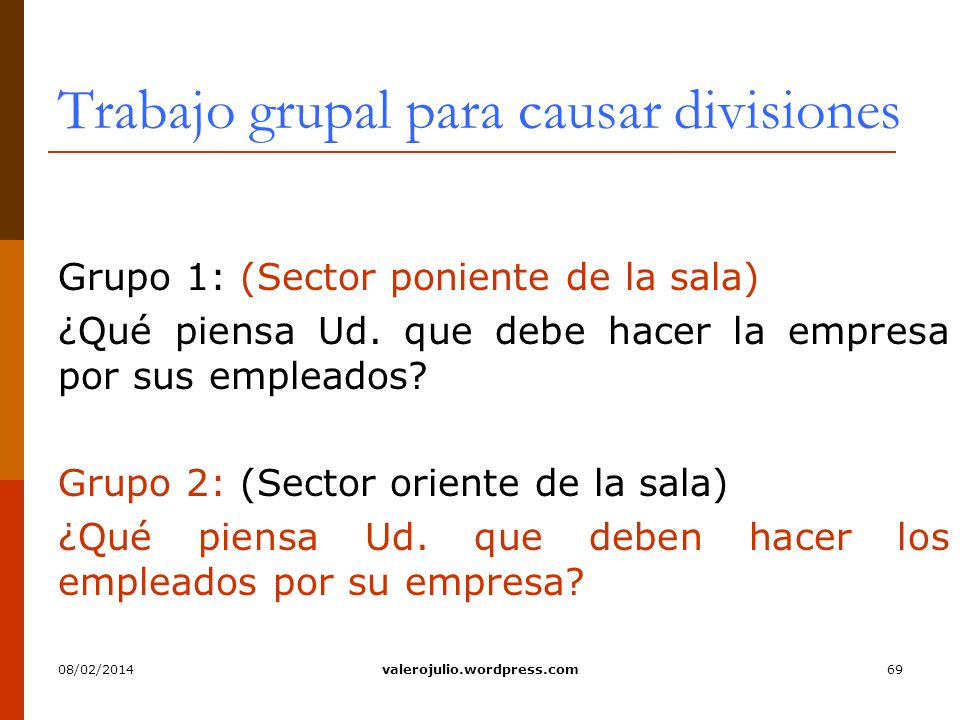 Trabajo grupal para causar divisiones

Grupo 1: (Sector poniente de la sala)
¿Qué piensa Ud. que debe hacer la empresa por sus empleados?

Grupo 2: (Sector oriente de la sala)
¿Qué piensa Ud. que deben hacer los empleados por su empresa?

08/02/2014 valerojulio.wordpress.com 69